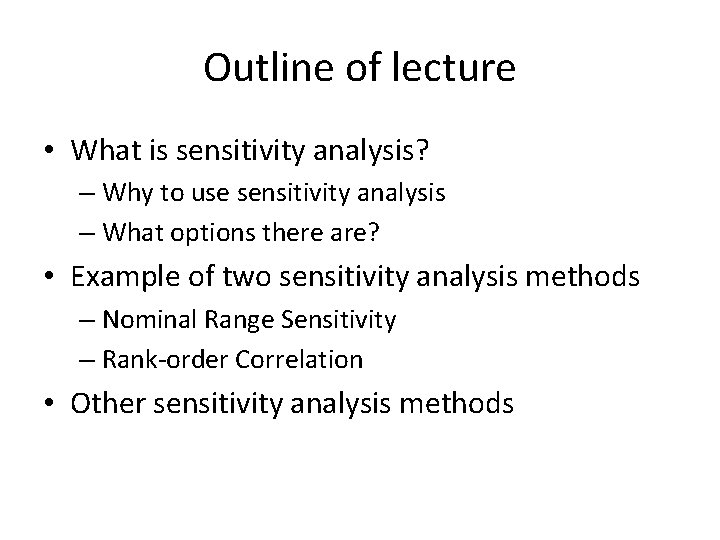 Outline of lecture

• What is sensitivity analysis?
– Why to use sensitivity analysis
– What options there are?

• Example of two sensitivity analysis methods
– Nominal Range Sensitivity
– Rank-order Correlation

• Other sensitivity analysis methods